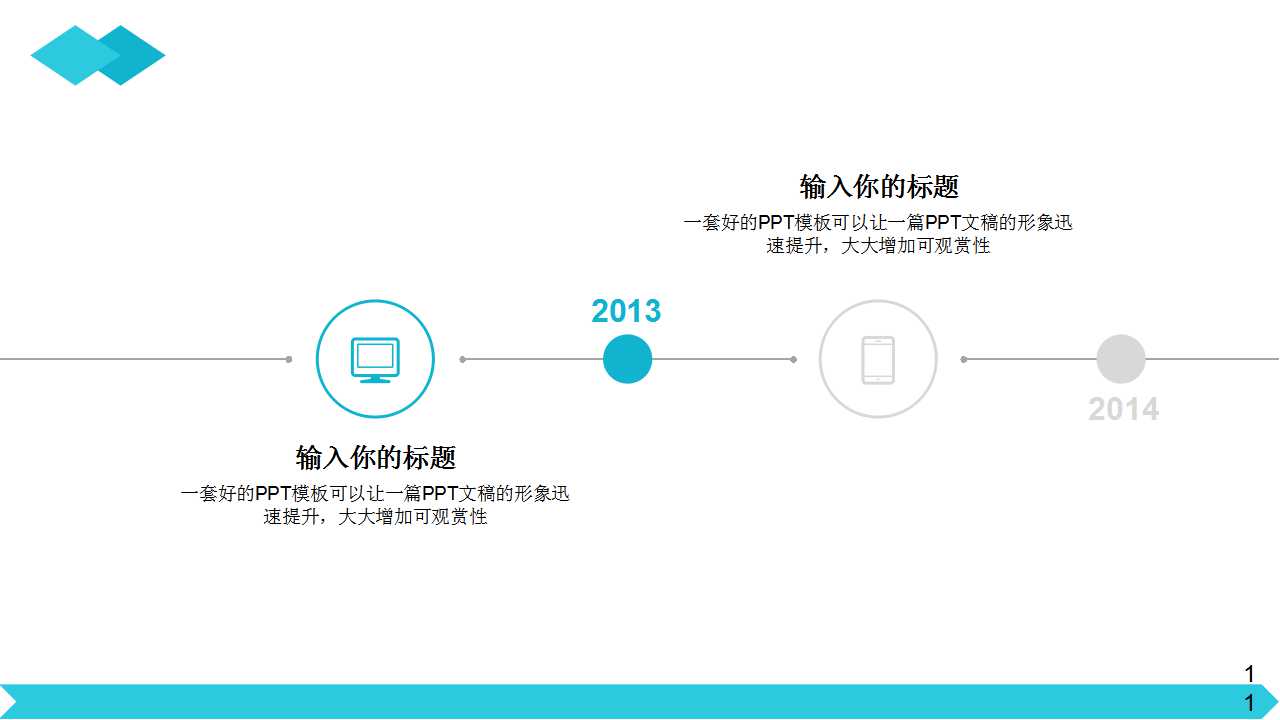 输入你的标题

一套好的PPT模板可以让一篇PPT文稿的形象迅速提升，大大增加可观赏性

2013

2014

输入你的标题

一套好的PPT模板可以让一篇PPT文稿的形象迅速提升，大大增加可观赏性

1
1